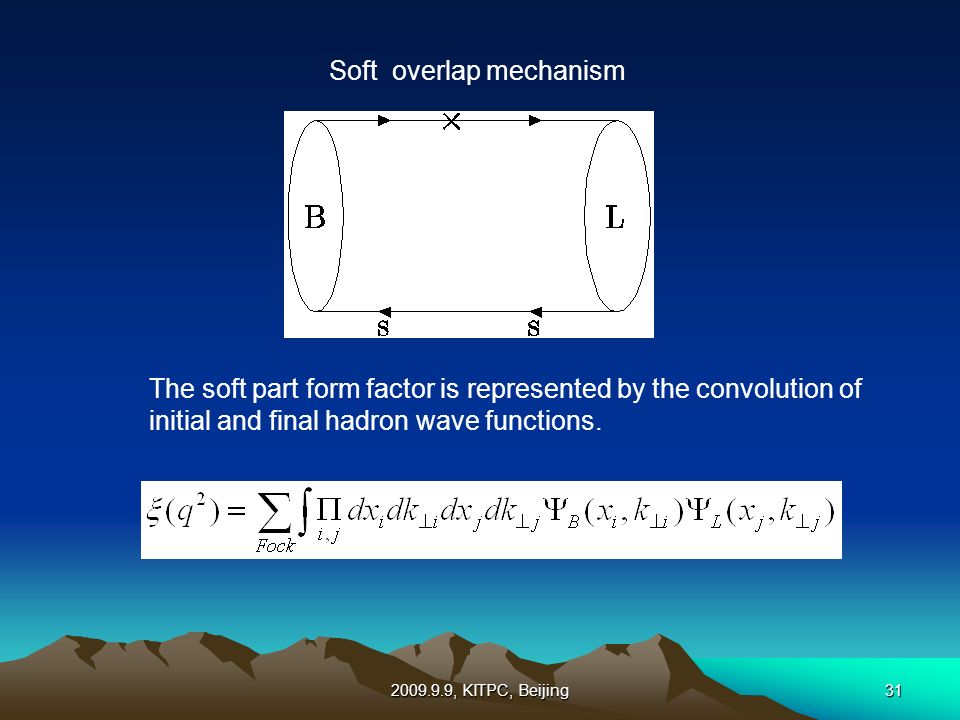 Soft overlap mechanism

B

L

s

s

The soft part form factor is represented by the convolution of initial and final hadron wave functions.

$\xi(q^2) = \sum_{Fock} \int \prod_{i,j} dx_i dk_{\perp i} dx_j dk_{\perp j} \Psi_B(x_i, k_{\perp i}) \Psi_L(x_j, k_{\perp j})$

2009.9.9, KITPC, Beijing

31